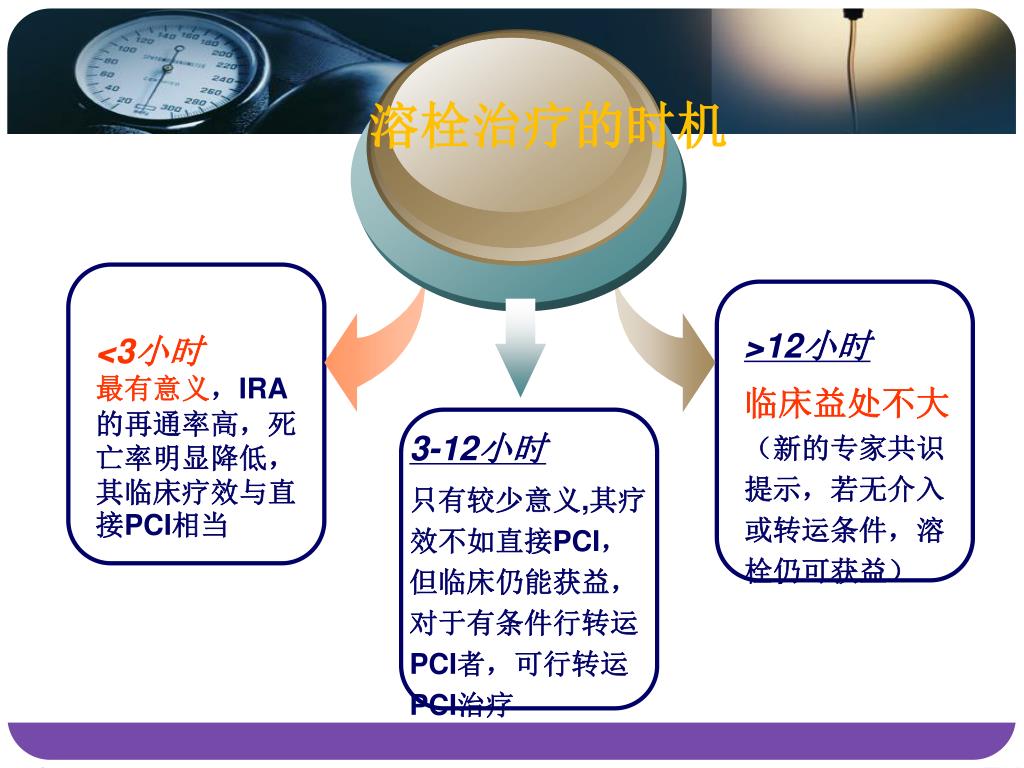 溶栓治疗的时机

<3小时
最有意义，IRA的再通率高，死亡率明显降低，其临床疗效与直接PCI相当

3-12小时
只有较少意义,其疗效不如直接PCI，但临床仍能获益，对于有条件行转运PCI者，可行转运PCI治疗

>12小时
临床益处不大
（新的专家共识提示，若无介入或转运条件，溶栓仍可获益）